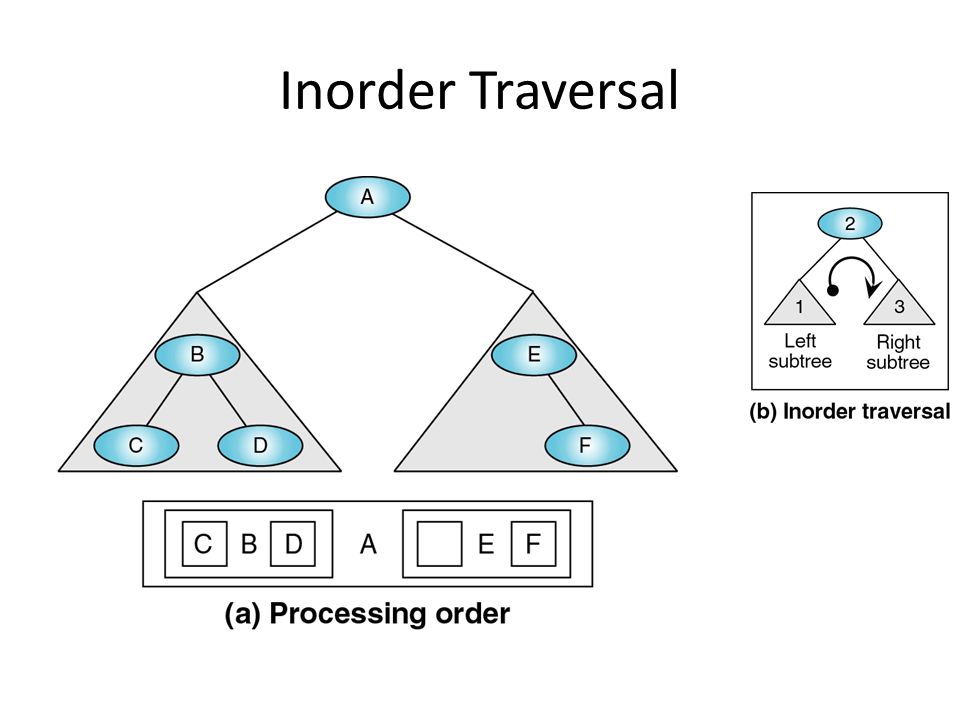 Inorder Traversal

A

B

E

C

D

F

C B D A E F

(a) Processing order

2

1

3

Left subtree

Right subtree

(b) Inorder traversal